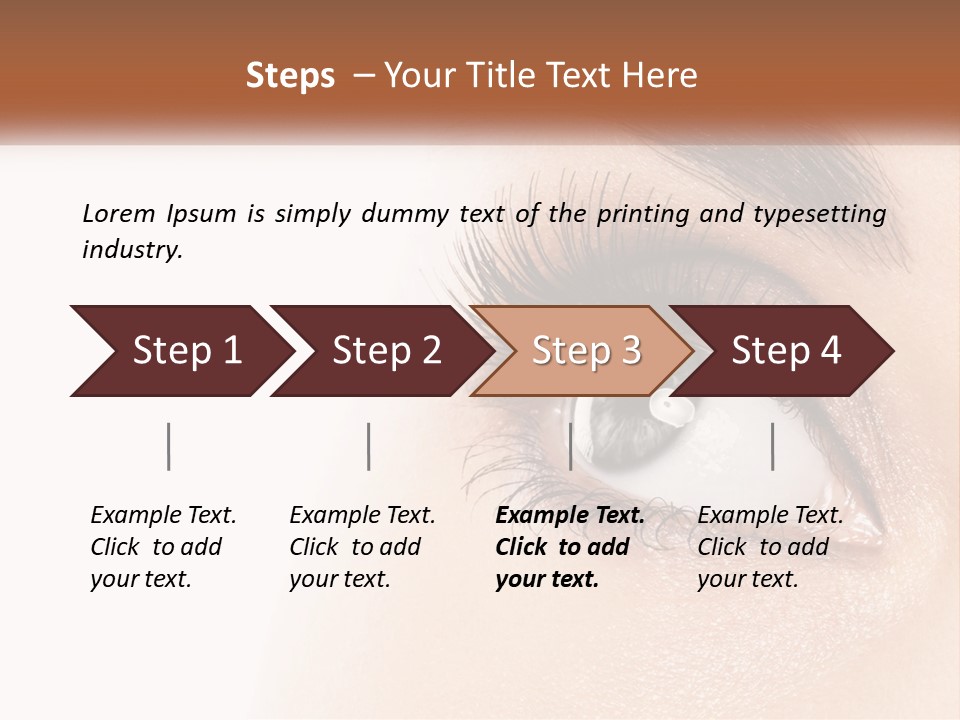 Steps – Your Title Text Here

Lorem Ipsum is simply dummy text of the printing and typesetting industry.

Step 1

Step 2

Step 3

Step 4

Example Text. Click to add your text.

Example Text. Click to add your text.

Example Text. Click to add your text.

Example Text. Click to add your text.